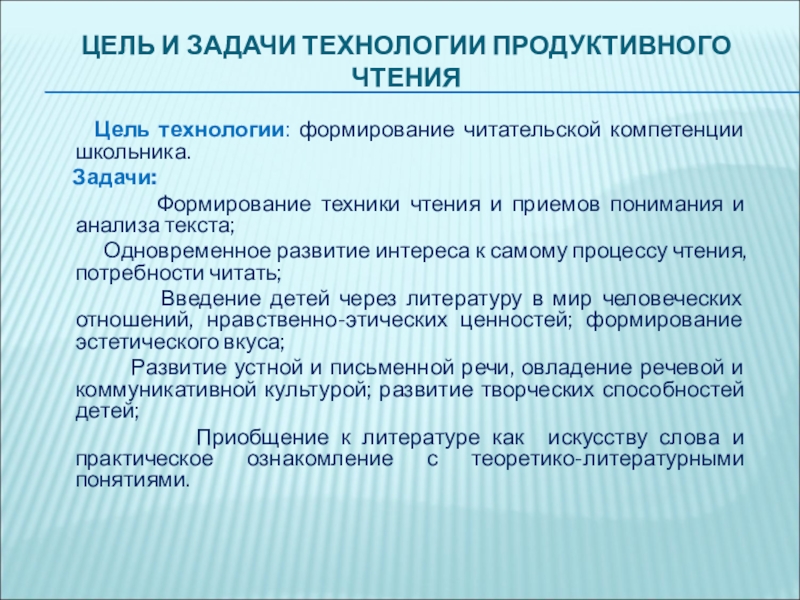 ЦЕЛЬ И ЗАДАЧИ ТЕХНОЛОГИИ ПРОДУКТИВНОГО ЧТЕНИЯ

Цель технологии: формирование читательской компетенции школьника.

Задачи:

Формирование техники чтения и приемов понимания и анализа текста;

Одновременное развитие интереса к самому процессу чтения, потребности читать;

Введение детей через литературу в мир человеческих отношений, нравственно-этических ценностей; формирование эстетического вкуса;

Развитие устной и письменной речи, овладение речевой и коммуникативной культурой; развитие творческих способностей детей;

Приобщение к литературе как искусству слова и практическое ознакомление с теоретико-литературными понятиями.